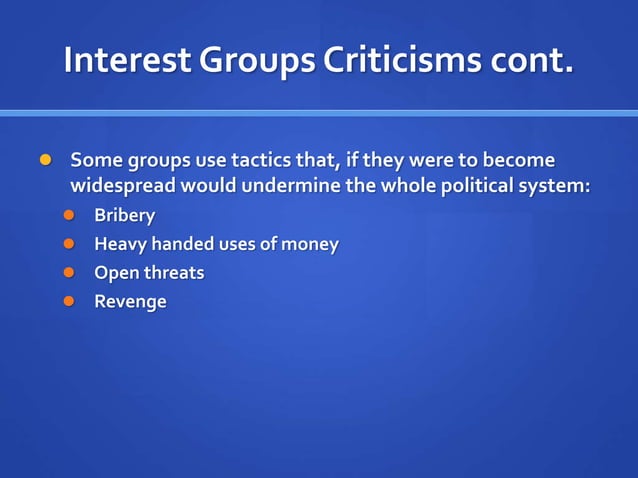 Interest Groups Criticisms cont.

- Some groups use tactics that, if they were to become widespread would undermine the whole political system:
  - Bribery
  - Heavy handed uses of money
  - Open threats
  - Revenge